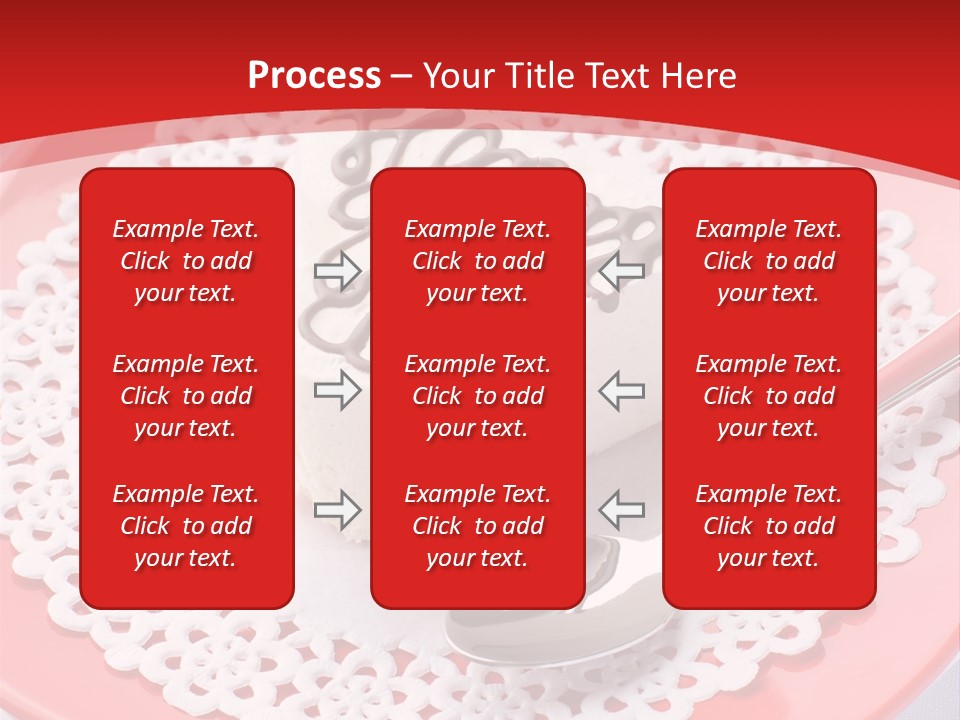 Process – Your Title Text Here

Example Text. Click to add your text.

Example Text. Click to add your text.

Example Text. Click to add your text.

Example Text. Click to add your text.

Example Text. Click to add your text.

Example Text. Click to add your text.

Example Text. Click to add your text.

Example Text. Click to add your text.

Example Text. Click to add your text.